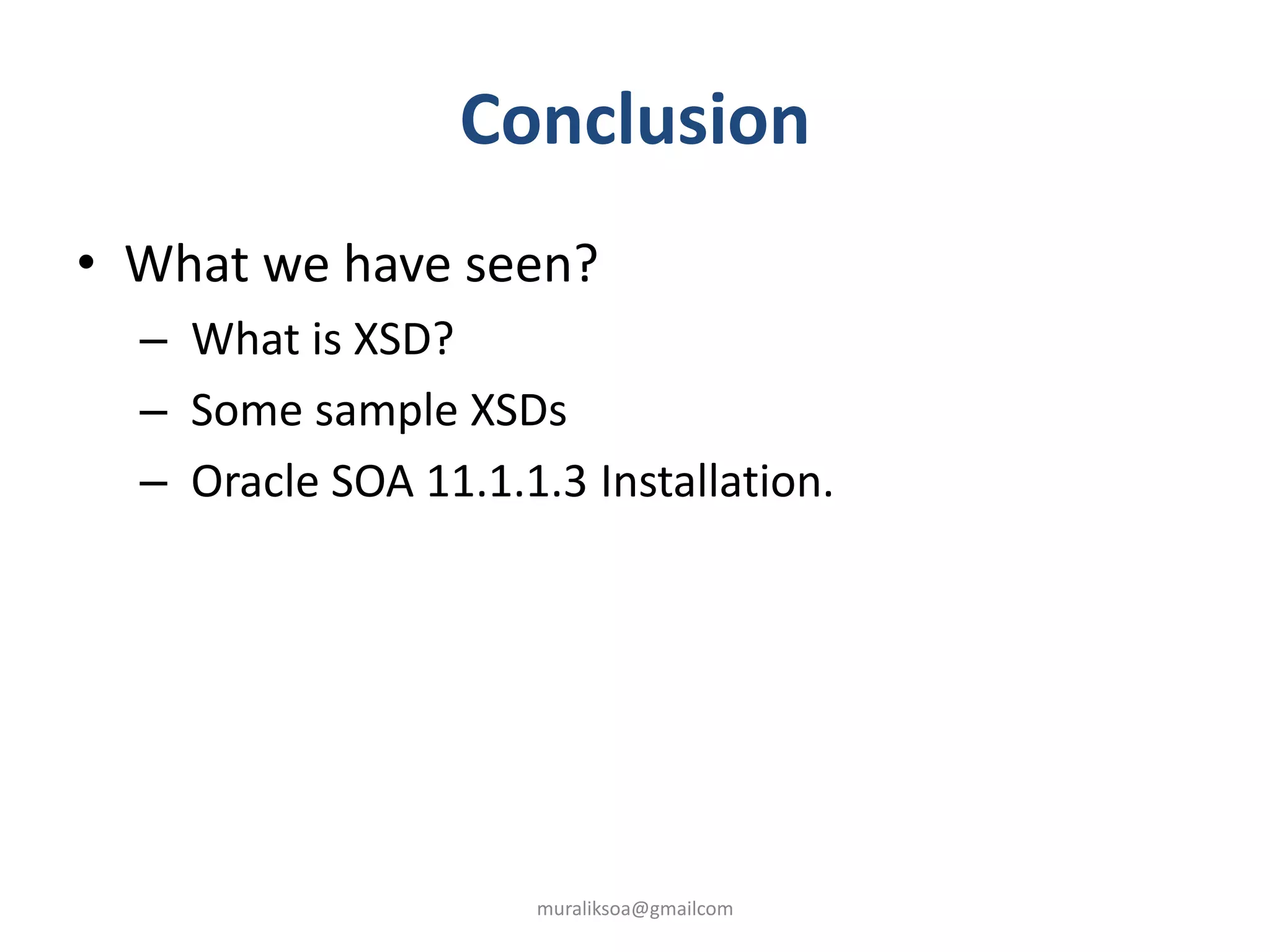 Conclusion

• What we have seen?
  – What is XSD?
  – Some sample XSDs
  – Oracle SOA 11.1.1.3 Installation.

muraliksoa@gmailcom